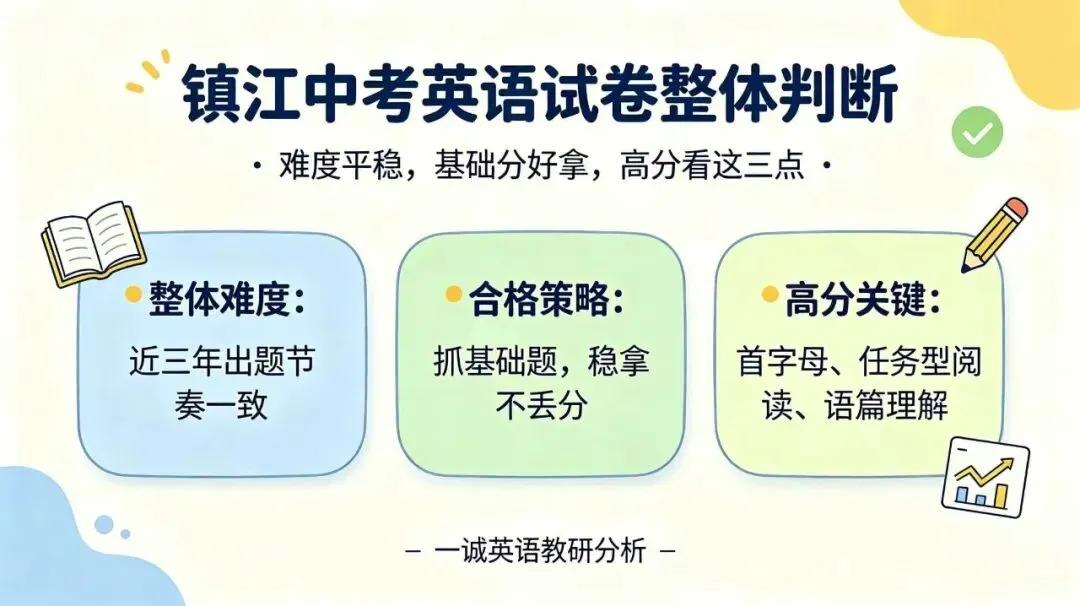 镇江中考英语试卷整体判断

· 难度平稳，基础分好拿，高分看这三点 ·

整体难度：
近三年出题节奏一致

合格策略：
抓基础题，稳拿不丢分

高分关键：
首字母、任务型阅读、语篇理解

— 一诚英语教研分析 —